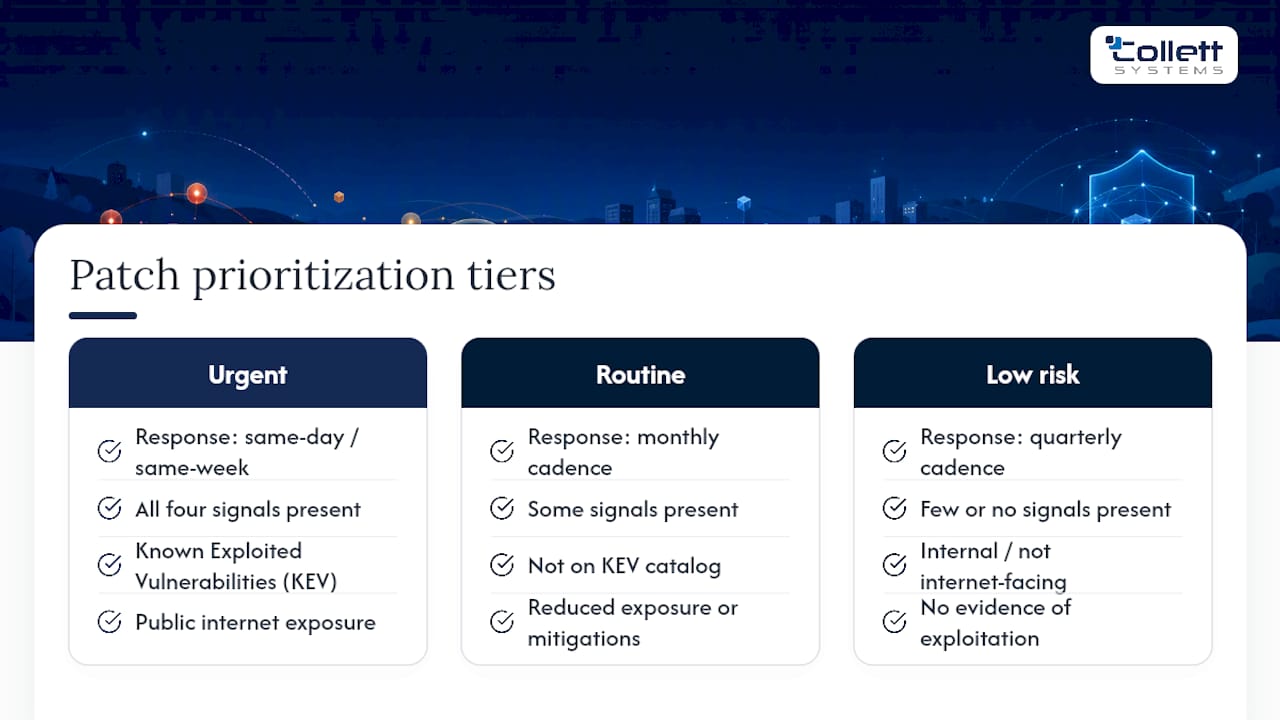 Collett SYSTEMS

Patch prioritization tiers

Urgent

Response: same-day / same-week

All four signals present

Known Exploited Vulnerabilities (KEV)

Public internet exposure

Routine

Response: monthly cadence

Some signals present

Not on KEV catalog

Reduced exposure or mitigations

Low risk

Response: quarterly cadence

Few or no signals present

Internal / not internet-facing

No evidence of exploitation